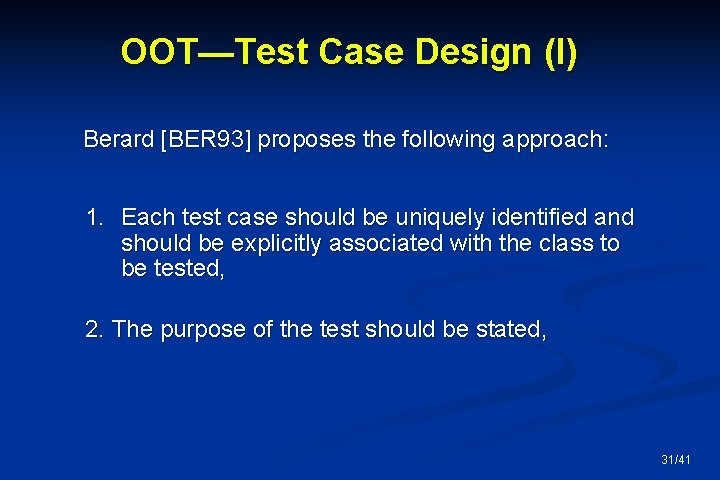 OOT—Test Case Design (I)

Berard [BER93] proposes the following approach:

1. Each test case should be uniquely identified and should be explicitly associated with the class to be tested,

2. The purpose of the test should be stated,

31/41